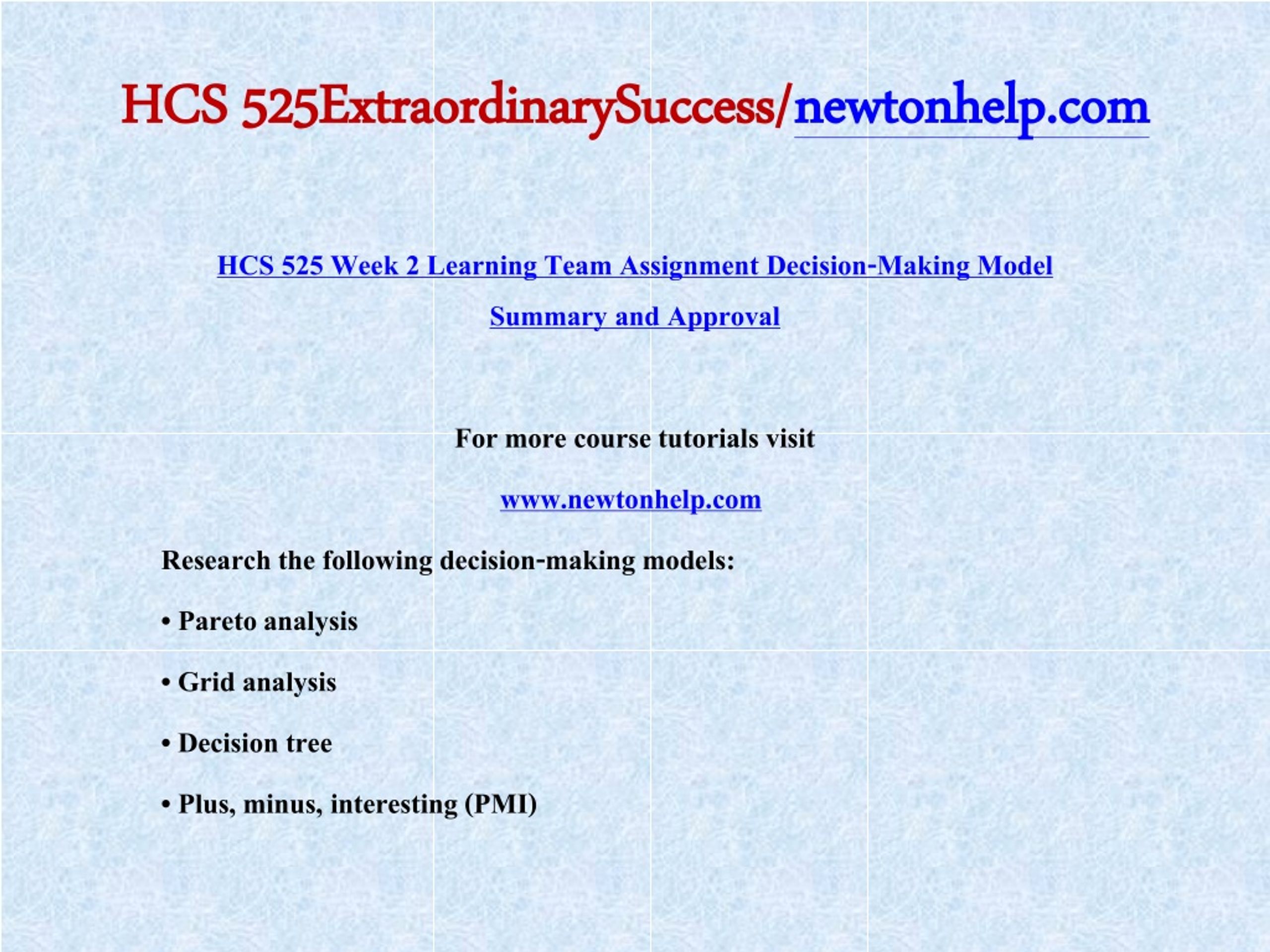 HCS 525ExtraordinarySuccess/newtonhelp.com

HCS 525 Week 2 Learning Team Assignment Decision-Making Model Summary and Approval

For more course tutorials visit

www.newtonhelp.com

Research the following decision-making models:

• Pareto analysis

• Grid analysis

• Decision tree

• Plus, minus, interesting (PMI)